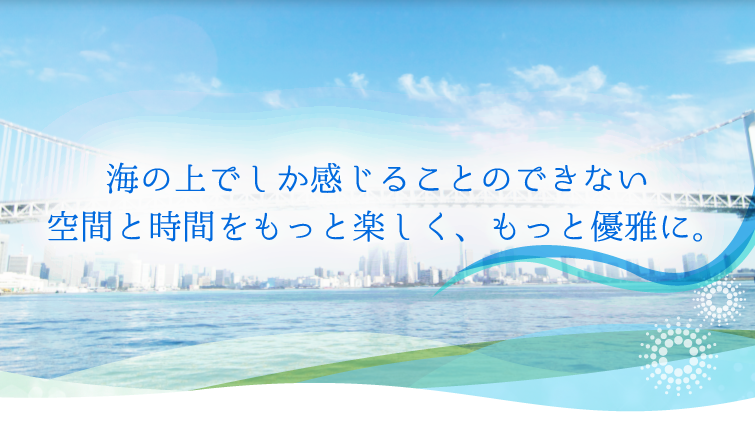 海の上でしか感じることのできない
空間と時間をもっと楽しく、もっと優雅に。